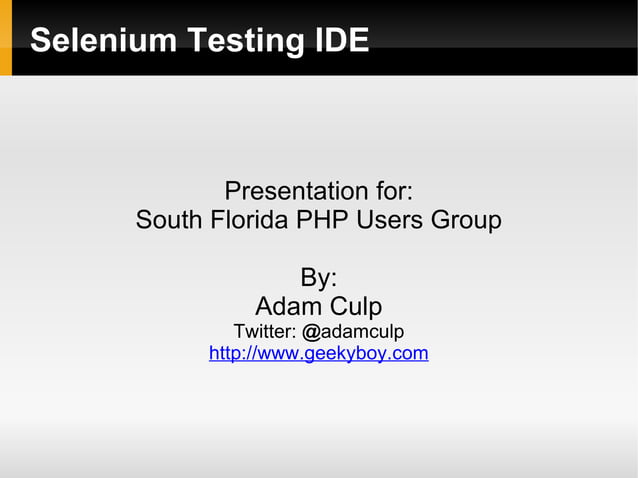 Selenium Testing IDE

Presentation for:
South Florida PHP Users Group

By:
Adam Culp
Twitter: @adamculp
http://www.geekyboy.com